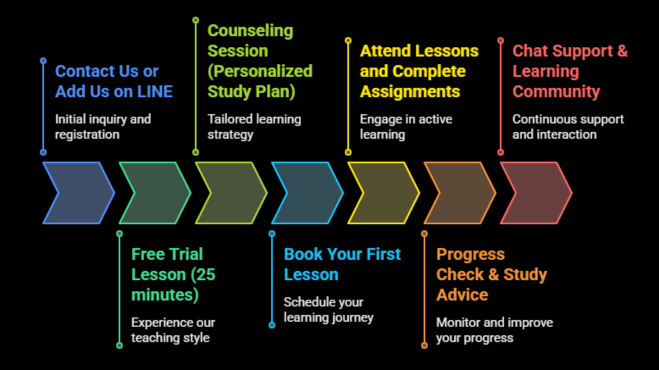 Contact Us or Add Us on LINE

Initial inquiry and registration

Free Trial Lesson (25 minutes)

Experience our teaching style

Counseling Session (Personalized Study Plan)

Tailored learning strategy

Book Your First Lesson

Schedule your learning journey

Attend Lessons and Complete Assignments

Engage in active learning

Progress Check & Study Advice

Monitor and improve your progress

Chat Support & Learning Community

Continuous support and interaction